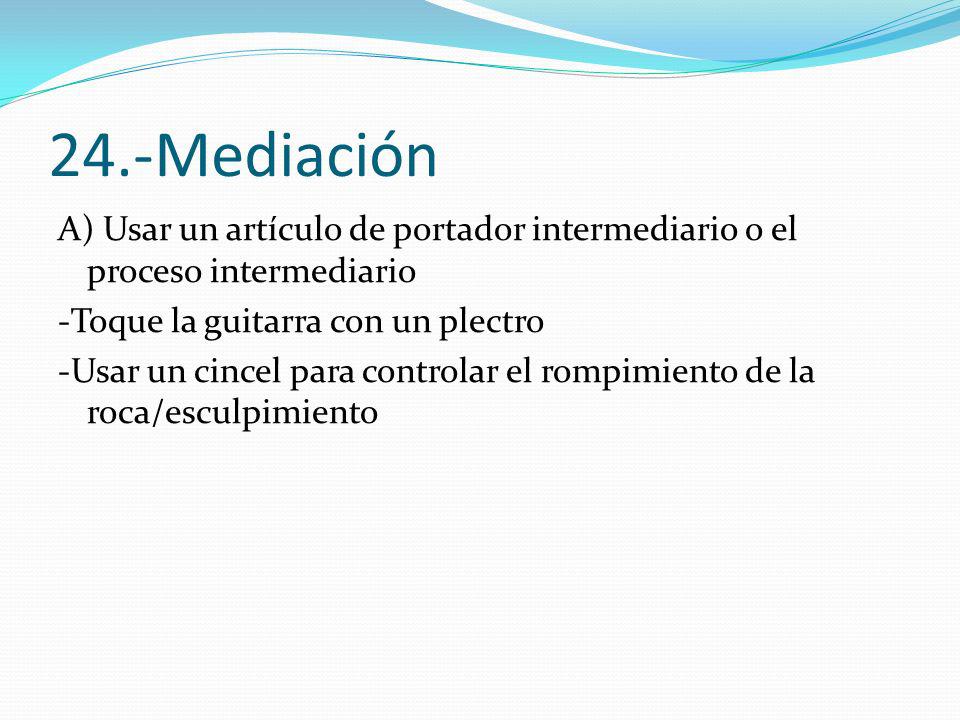 24.-Mediación

A) Usar un artículo de portador intermediario o el proceso intermediario

-Toque la guitarra con un plectro

-Usar un cincel para controlar el rompimiento de la roca/esculpimiento